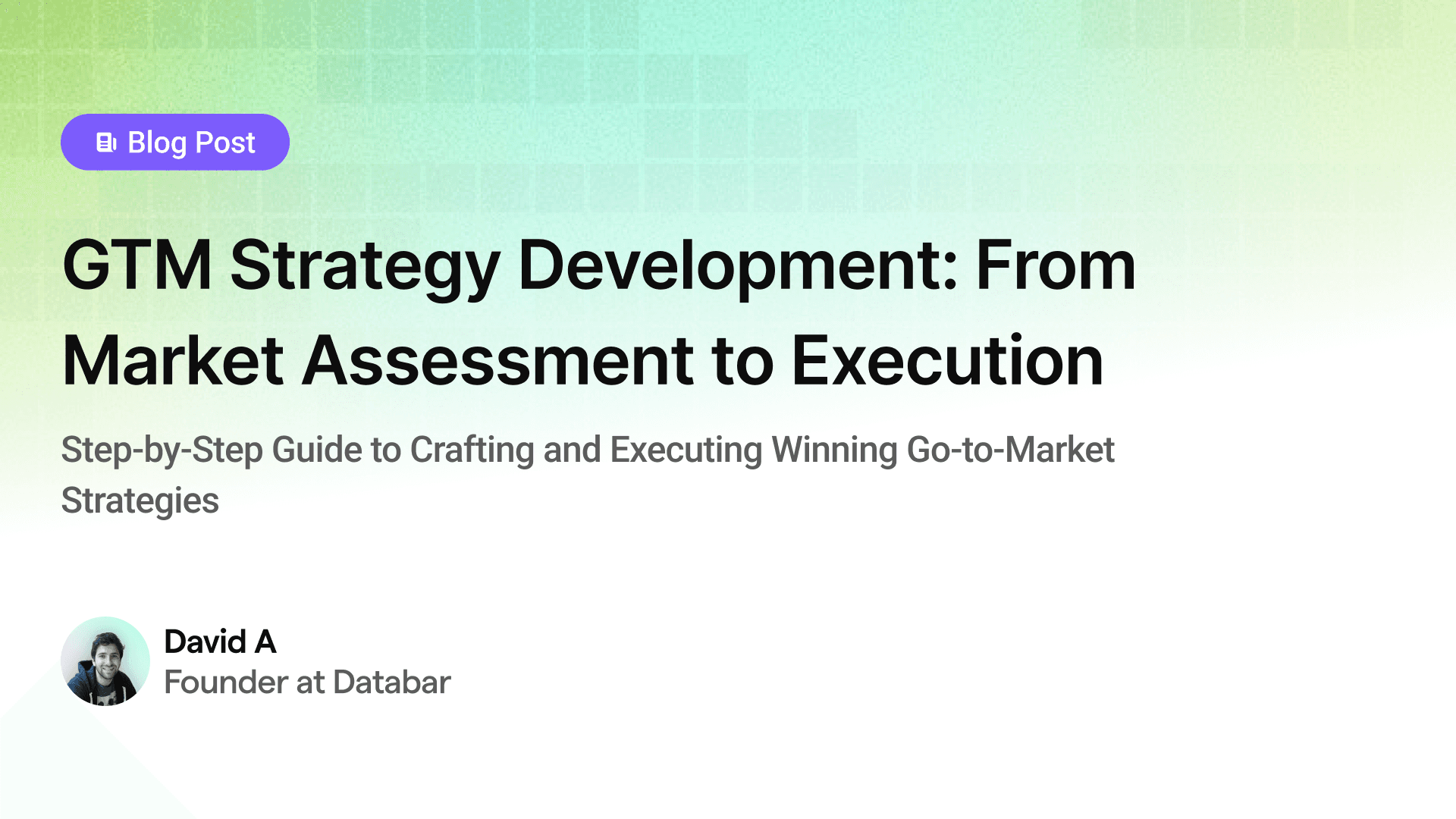 Blog Post

GTM Strategy Development: From Market Assessment to Execution

Step-by-Step Guide to Crafting and Executing Winning Go-to-Market Strategies

David A
Founder at Databar